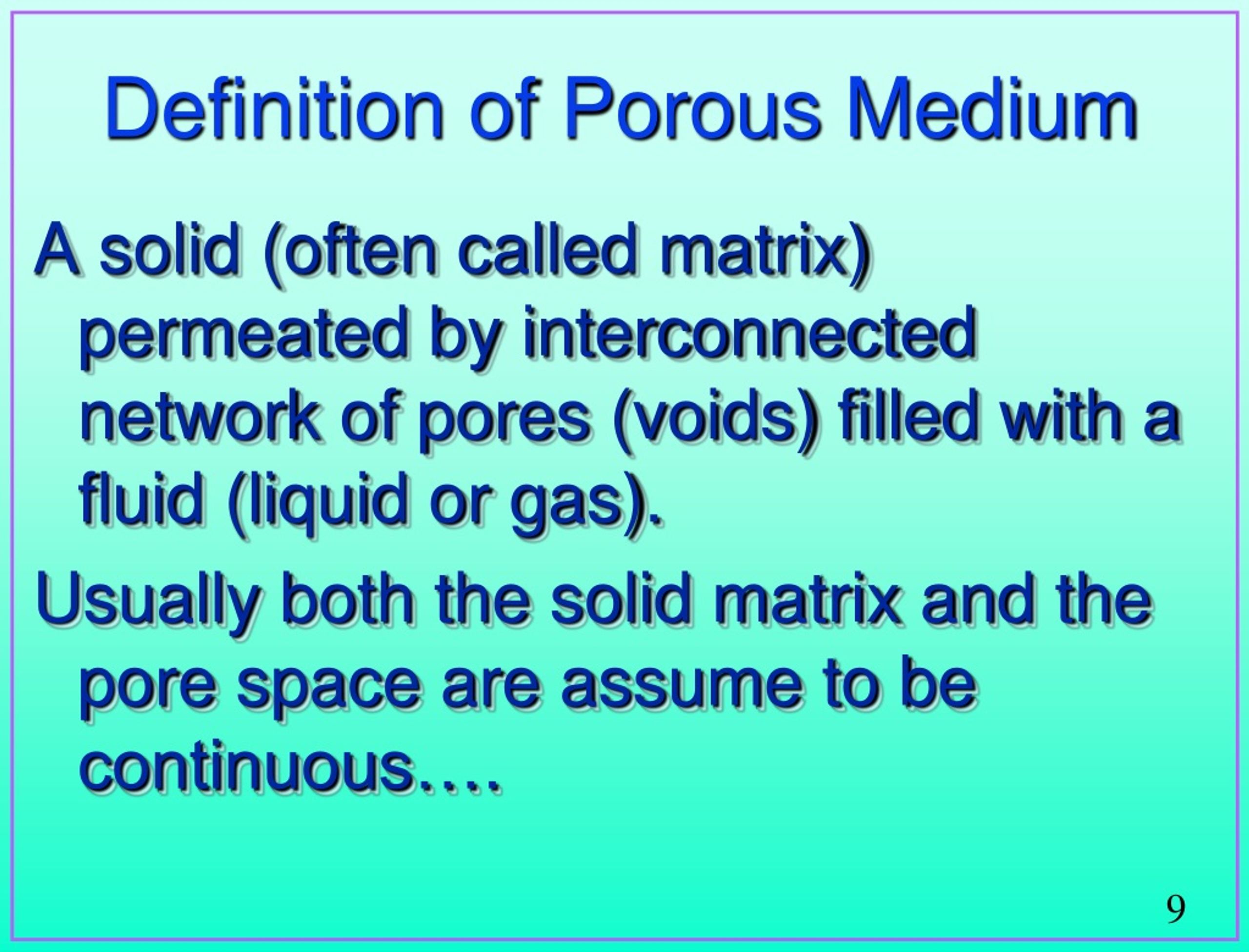 Definition of Porous Medium

A solid (often called matrix) permeated by interconnected network of pores (voids) filled with a fluid (liquid or gas).

Usually both the solid matrix and the pore space are assume to be continuous….

9